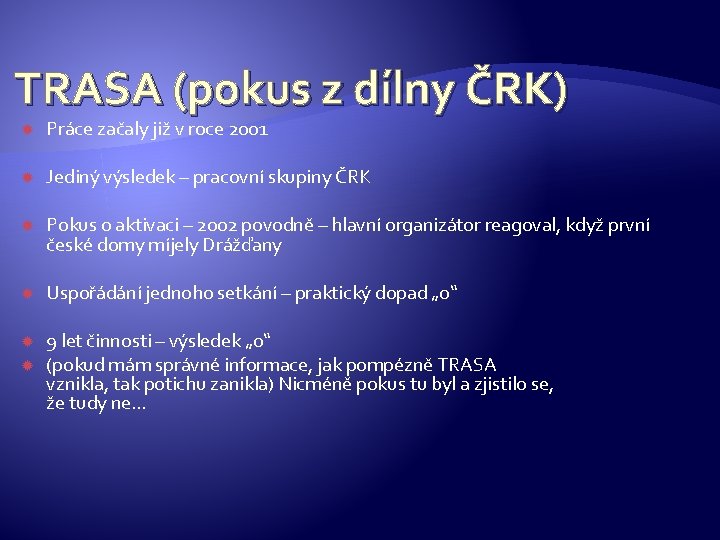 TRASA (pokus z dílny ČRK)

Práce začaly již v roce 2001

Jediný výsledek – pracovní skupiny ČRK

Pokus o aktivaci – 2002 povodně – hlavní organizátor reagoval, když první české domy míjely Drážďany

Uspořádání jednoho setkání – praktický dopad „0“

9 let činnosti – výsledek „0“

(pokud mám správné informace, jak pompézně TRASA vznikla, tak potichu zanikla) Nicméně pokus tu byl a zjistilo se, že tudy ne…